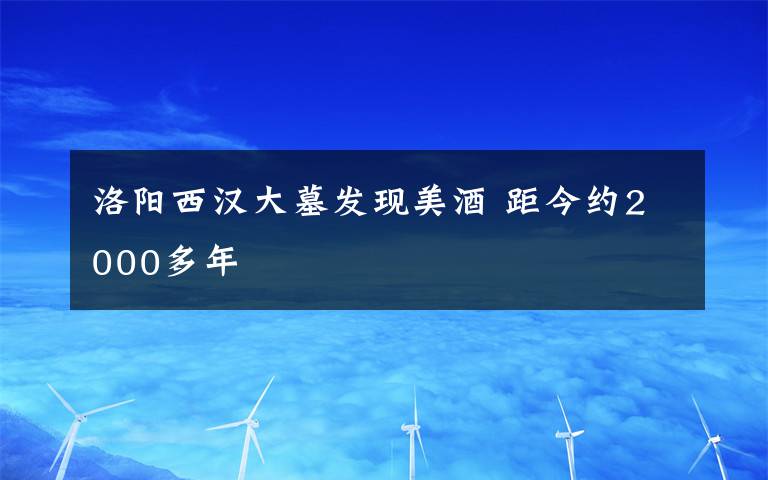 洛阳西汉大墓发现美酒 距今约2000多年